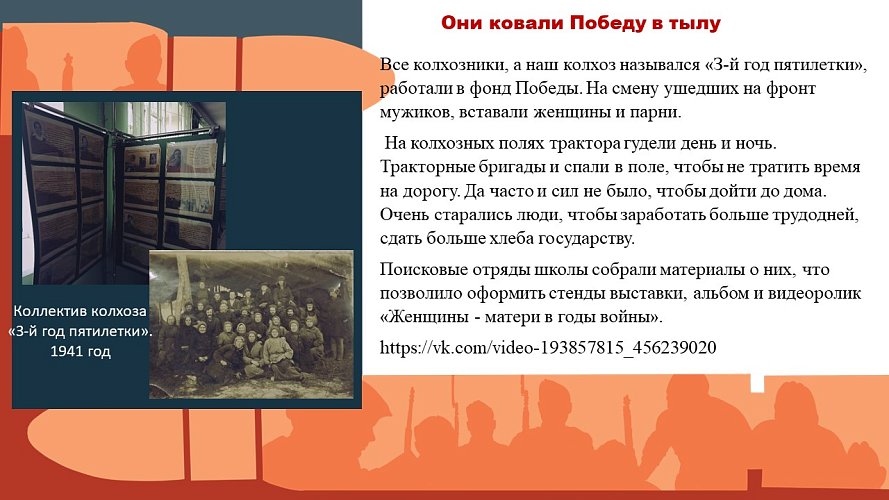 Они ковали Победу в тылу

Все колхозники, а наш колхоз назывался «3-й год пятилетки», работали в фонд Победы. На смену ушедших на фронт мужиков, вставали женщины и парни.

На колхозных полях трактора гудели день и ночь. Тракторные бригады и спали в поле, чтобы не тратить время на дорогу. Да часто и сил не было, чтобы дойти до дома. Очень старались люди, чтобы заработать больше трудодней, сдать больше хлеба государству.

Поисковые отряды школы собрали материалы о них, что позволило оформить стенды выставки, альбом и видеоролик «Женщины - матери в годы войны».

https://vk.com/video-193857815_456239020

Коллектив колхоза «3-й год пятилетки». 1941 год